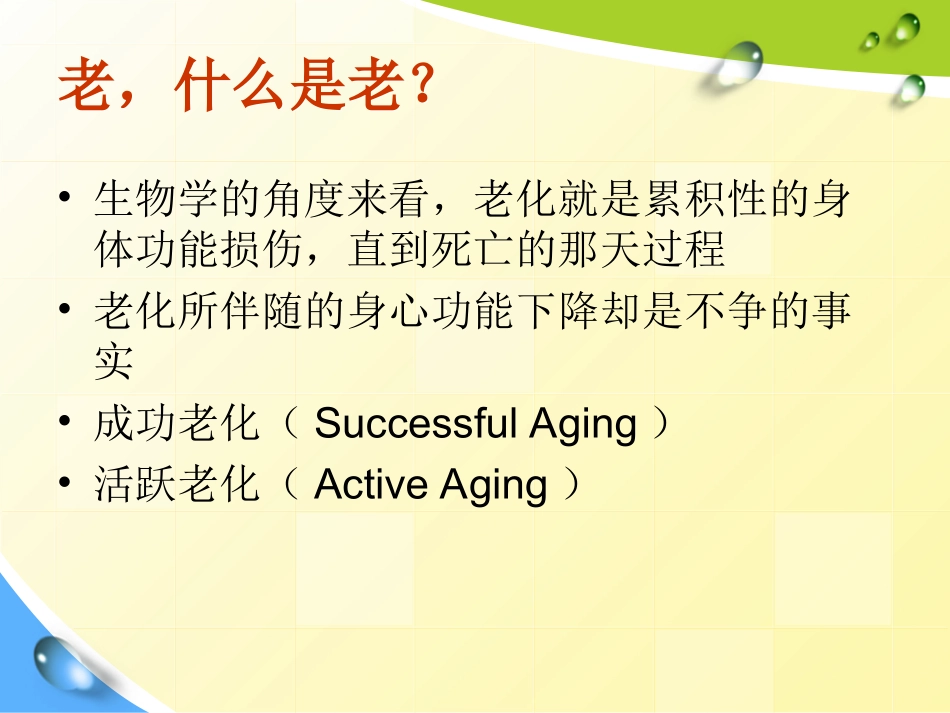 老，什么是老？

• 生物学的角度来看，老化就是累积性的身体功能损伤，直到死亡的那天过程
• 老化所伴随的身心功能下降却是不争的事实
• 成功老化（ Successful Aging ）
• 活跃老化（ Active Aging ）